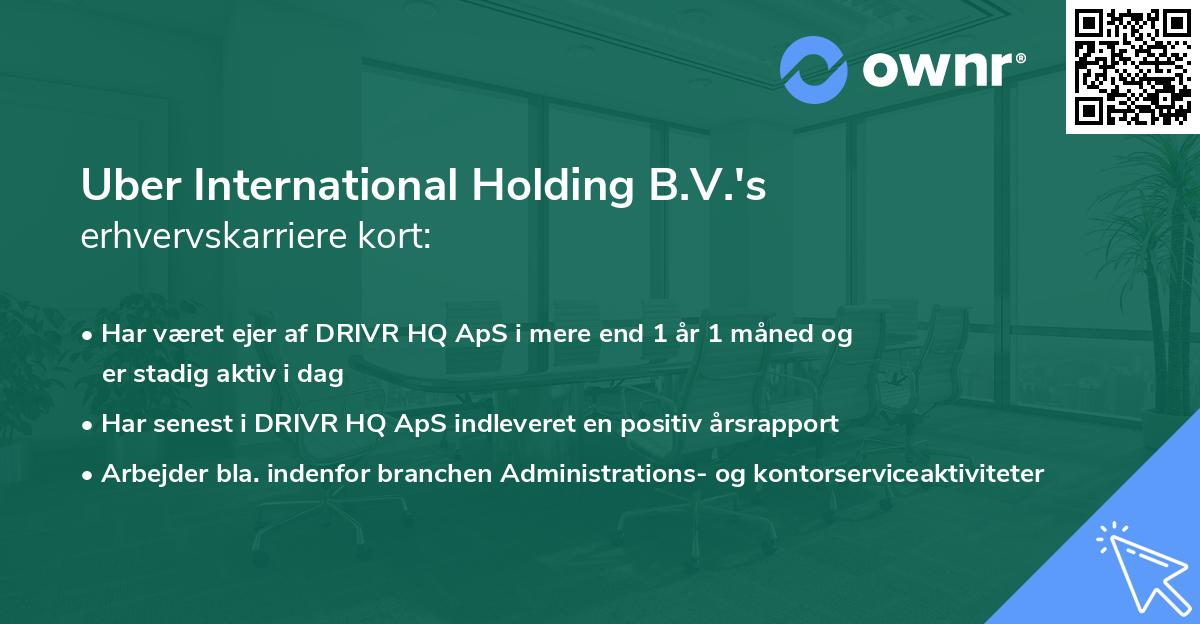 ownr®

Uber International Holding B.V.'s
erhvervskarriere kort:

• Har været ejer af DRIVR HQ ApS i mere end 1 år 1 måned og er stadig aktiv i dag

• Har senest i DRIVR HQ ApS indleveret en positiv årsrapport

• Arbejder bla. indenfor branchen Administrations- og kontorserviceaktiviteter